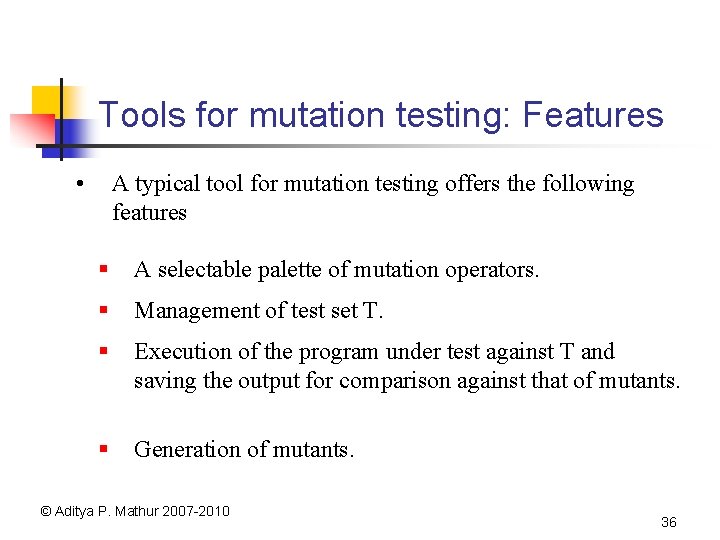 Tools for mutation testing: Features

• A typical tool for mutation testing offers the following features

▪ A selectable palette of mutation operators.

▪ Management of test set T.

▪ Execution of the program under test against T and saving the output for comparison against that of mutants.

▪ Generation of mutants.

© Aditya P. Mathur 2007-2010

36